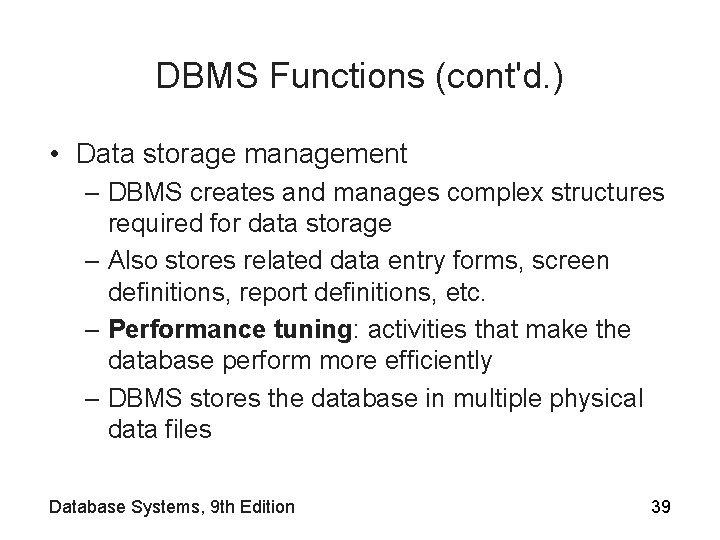 DBMS Functions (cont'd.)

• Data storage management
 – DBMS creates and manages complex structures required for data storage
 – Also stores related data entry forms, screen definitions, report definitions, etc.
 – **Performance tuning**: activities that make the database perform more efficiently
 – DBMS stores the database in multiple physical data files

Database Systems, 9th Edition

39